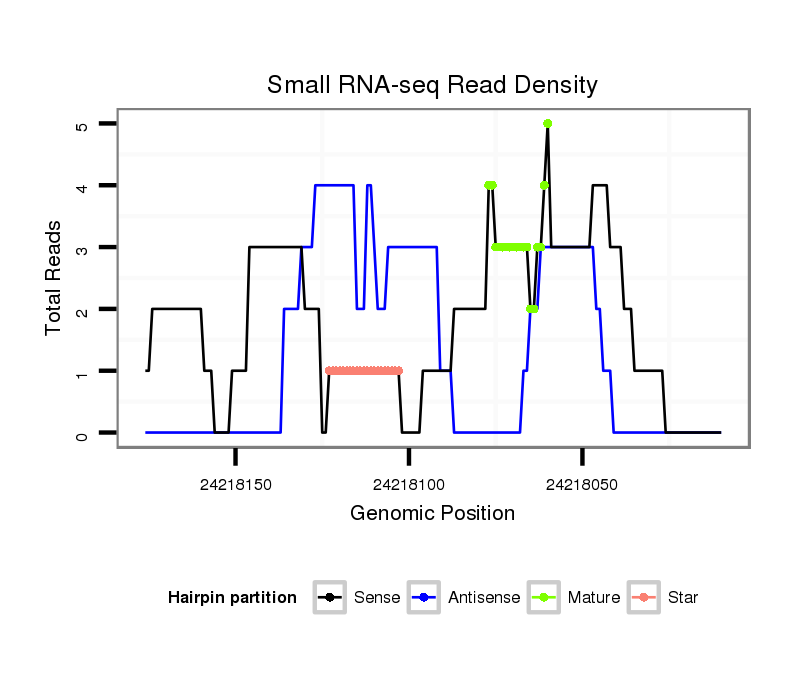 Small RNA-seq Read Density

Total Reads

5
4
3
2
1
0

24218150
24218100
24218050

Genomic Position

Hairpin partition
Sense
Antisense
Mature
Star